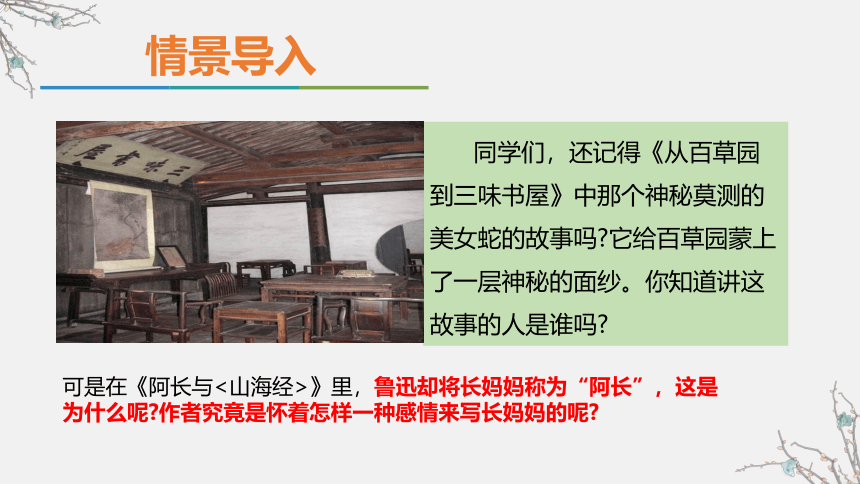 情景导入

三味书屋

同学们，还记得《从百草园到三味书屋》中那个神秘莫测的美女蛇的故事吗?它给百草园蒙上了一层神秘的面纱。你知道讲这故事的人是谁吗?

可是在《阿长与<山海经>》里，鲁迅却将长妈妈称为“阿长”，这是为什么呢?作者究竟是怀着怎样一种感情来写长妈妈的呢?